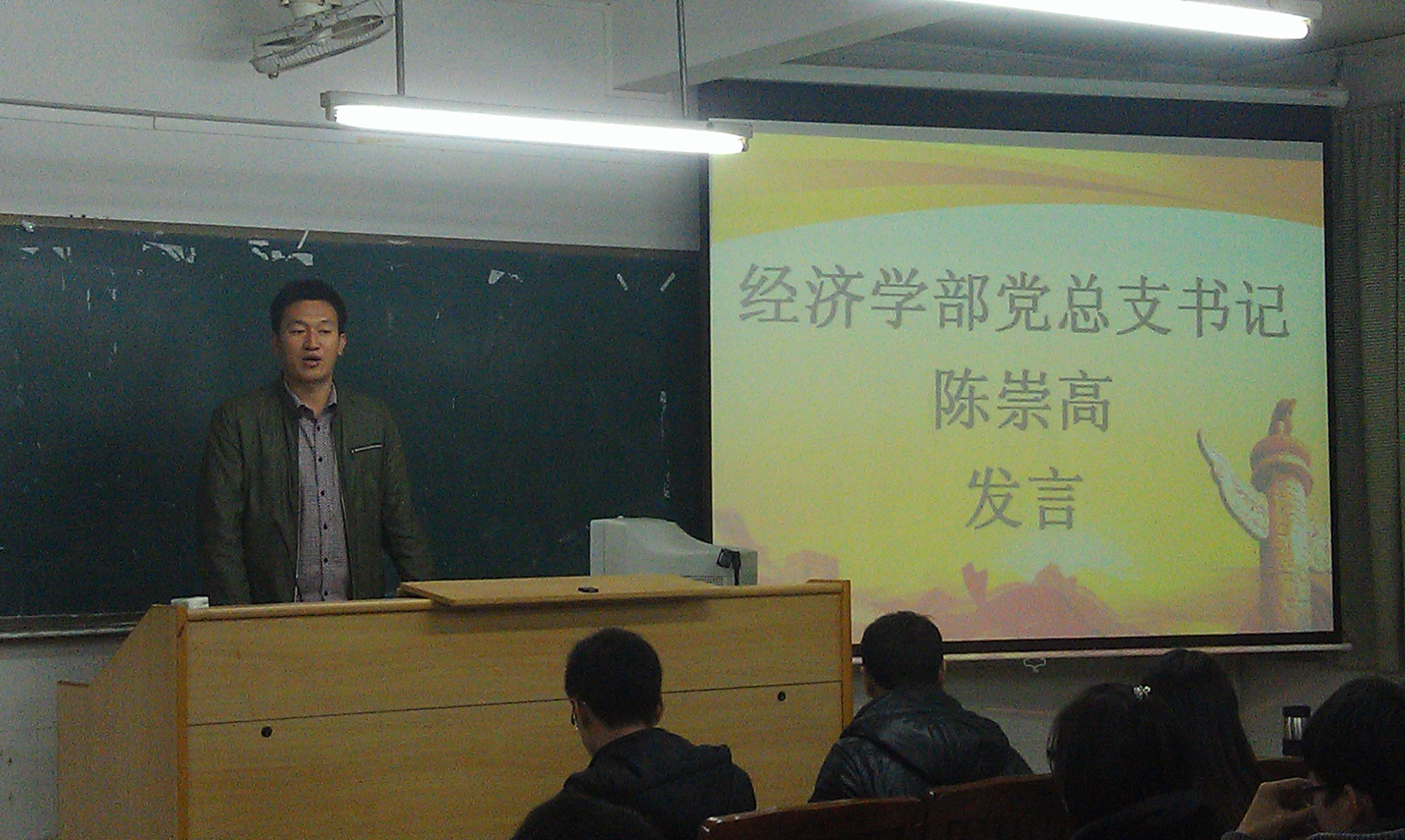 经济学部党总支书记
陈崇高
发言